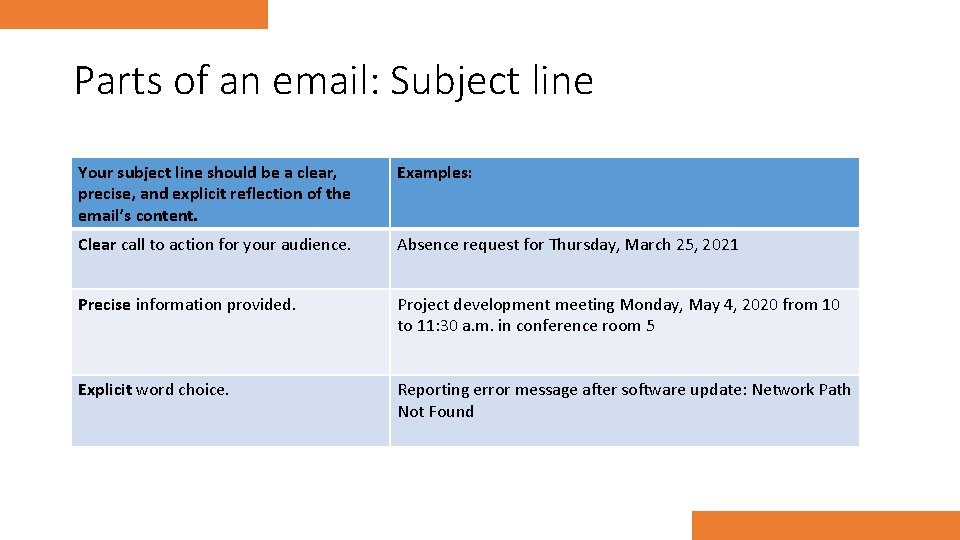 Parts of an email: Subject line

| Your subject line should be a clear, precise, and explicit reflection of the email's content. | Examples: |
|---|---|
| Clear call to action for your audience. | Absence request for Thursday, March 25, 2021 |
| Precise information provided. | Project development meeting Monday, May 4, 2020 from 10 to 11:30 a.m. in conference room 5 |
| Explicit word choice. | Reporting error message after software update: Network Path Not Found |